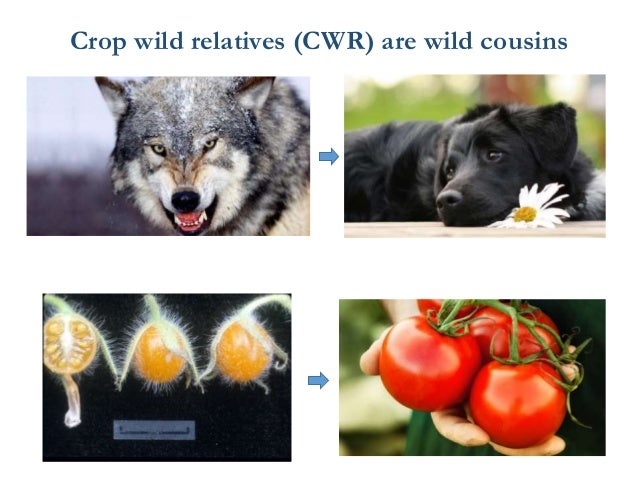 Crop wild relatives (CWR) are wild cousins